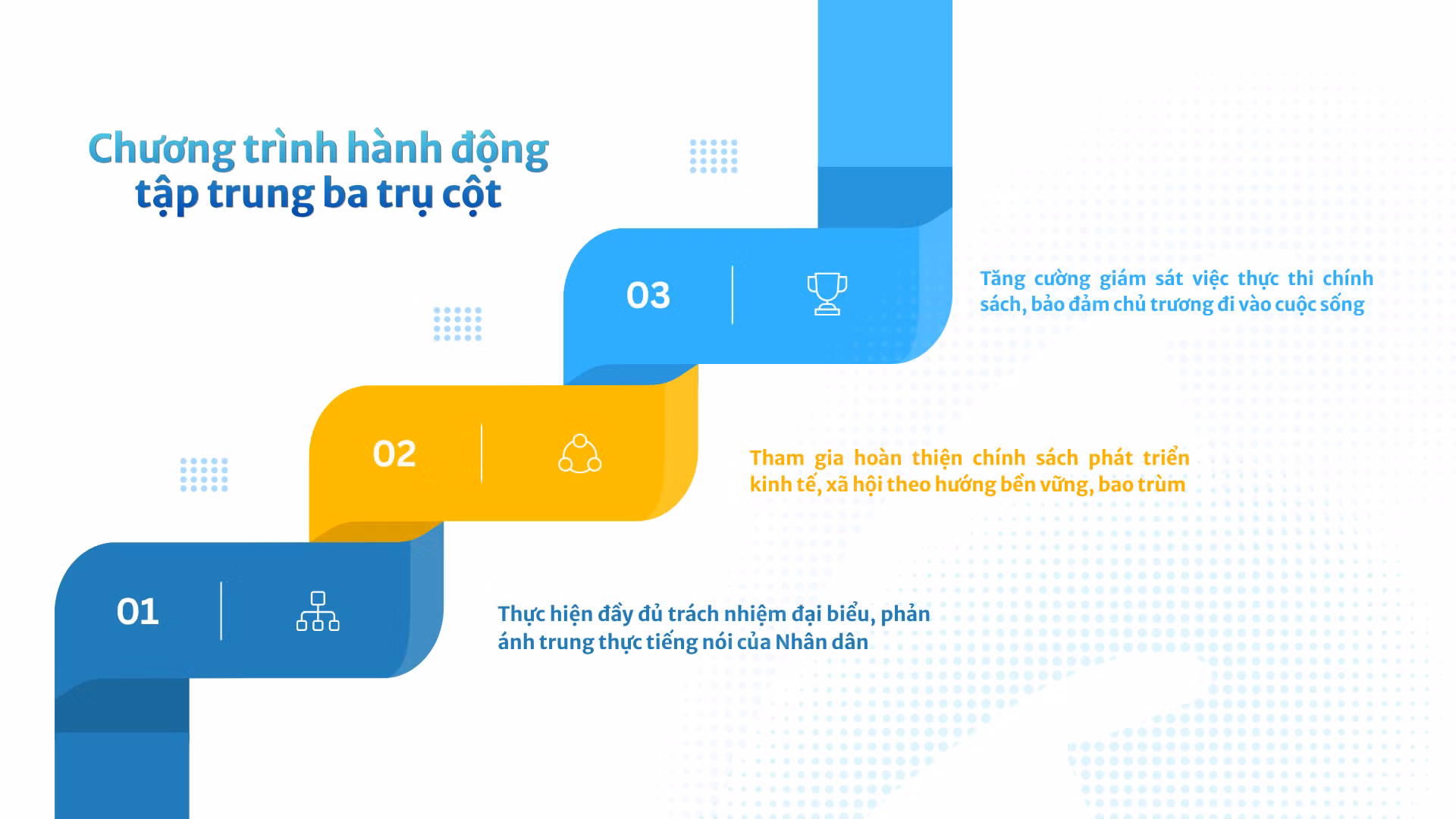 Chương trình hành động tập trung ba trụ cột

03

Tăng cường giám sát việc thực thi chính sách, bảo đảm chủ trương đi vào cuộc sống

02

Tham gia hoàn thiện chính sách phát triển kinh tế, xã hội theo hướng bền vững, bao trùm

01

Thực hiện đầy đủ trách nhiệm đại biểu, phản ánh trung thực tiếng nói của Nhân dân